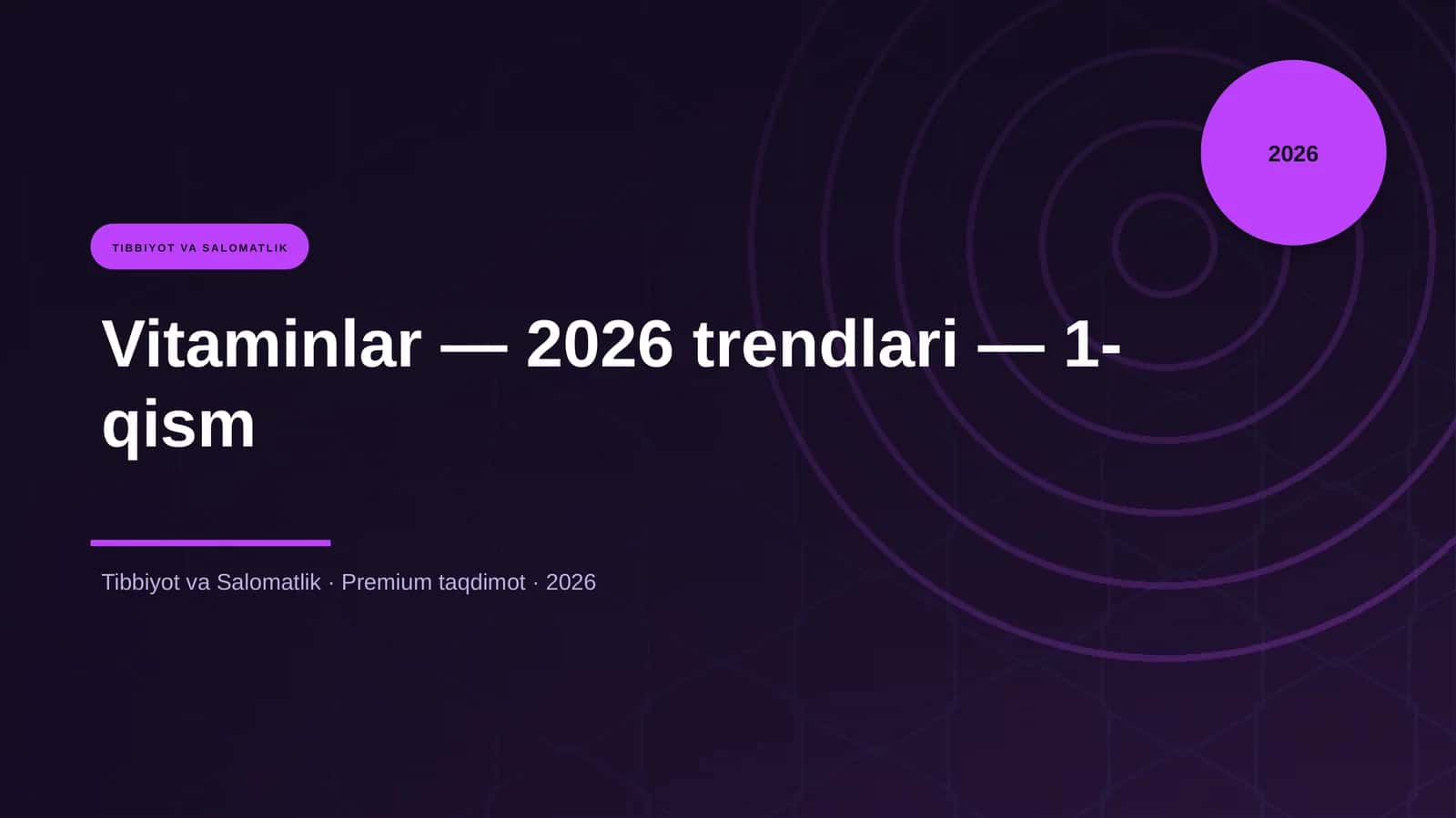 2026

TIBBIYOT VA SALOMATLIK

Vitaminlar — 2026 trendlari — 1-qism

Tibbiyot va Salomatlik · Premium taqdimot · 2026